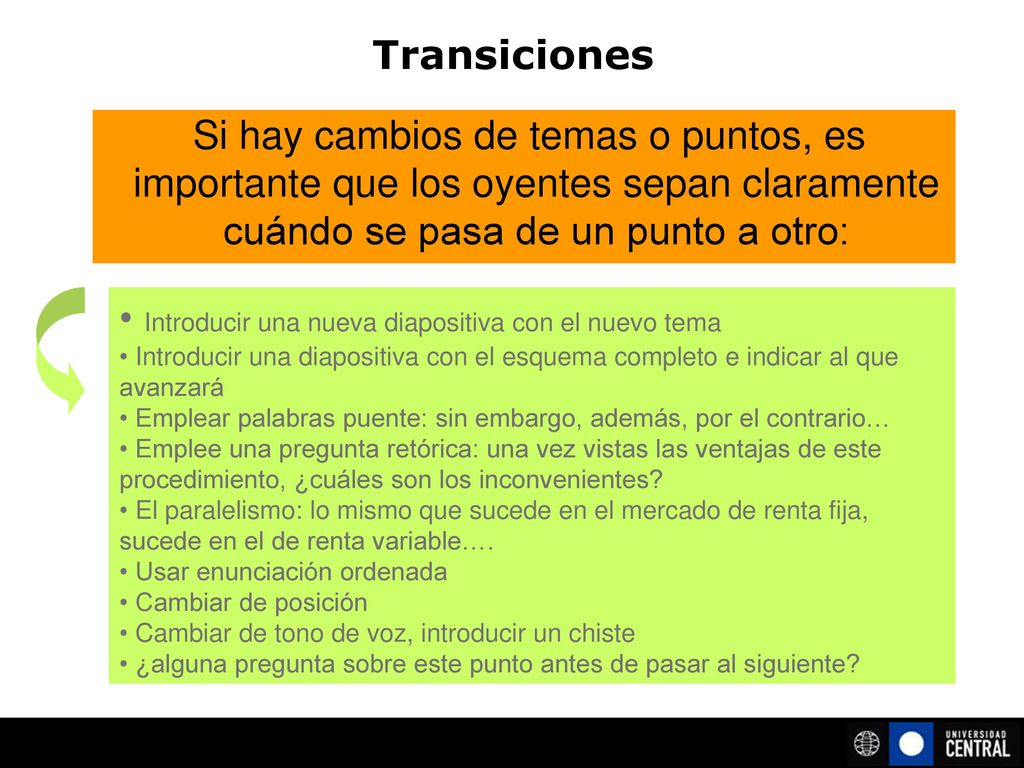 Transiciones

Si hay cambios de temas o puntos, es importante que los oyentes sepan claramente cuándo se pasa de un punto a otro:

• Introducir una nueva diapositiva con el nuevo tema
• Introducir una diapositiva con el esquema completo e indicar al que avanzará
• Emplear palabras puente: sin embargo, además, por el contrario…
• Emplee una pregunta retórica: una vez vistas las ventajas de este procedimiento, ¿cuáles son los inconvenientes?
• El paralelismo: lo mismo que sucede en el mercado de renta fija, sucede en el de renta variable.…
• Usar enunciación ordenada
• Cambiar de posición
• Cambiar de tono de voz, introducir un chiste
• ¿alguna pregunta sobre este punto antes de pasar al siguiente?

UNIVERSIDAD CENTRAL